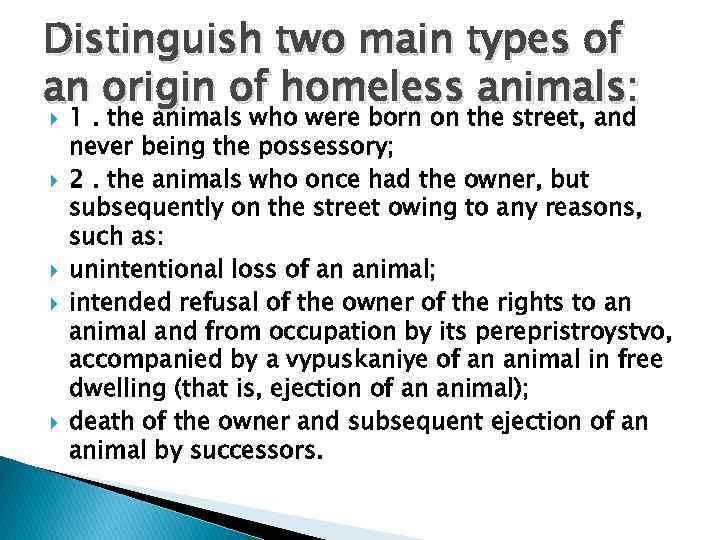 Distinguish two main types of an origin of homeless animals:

1 . the animals who were born on the street, and never being the possessory;

2 . the animals who once had the owner, but subsequently on the street owing to any reasons, such as:

unintentional loss of an animal;

intended refusal of the owner of the rights to an animal and from occupation by its perepristroystvo, accompanied by a vypuskaniye of an animal in free dwelling (that is, ejection of an animal);

death of the owner and subsequent ejection of an animal by successors.